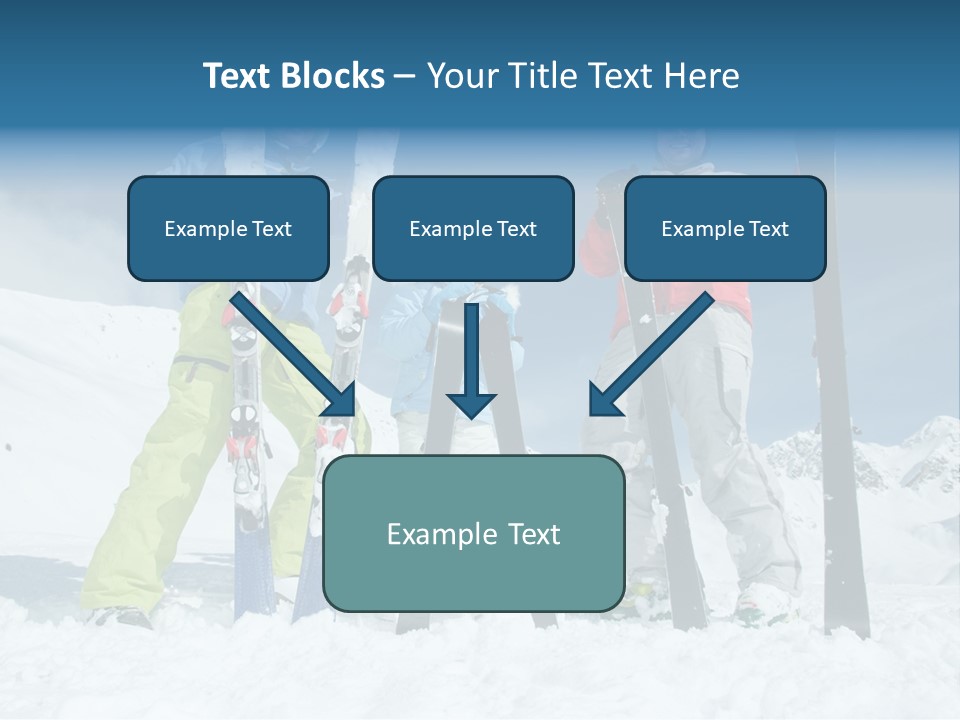 Text Blocks – Your Title Text Here

Example Text

Example Text

Example Text

Example Text